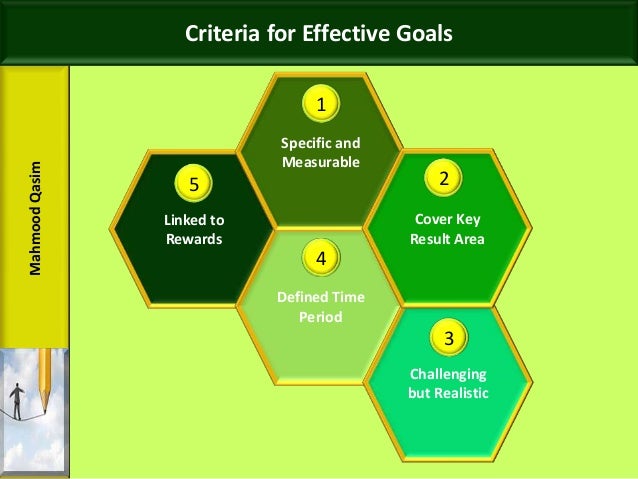 Criteria for Effective Goals

Mahmood Qasim

1
Specific and Measurable

2
Cover Key Result Area

3
Challenging but Realistic

4
Defined Time Period

5
Linked to Rewards